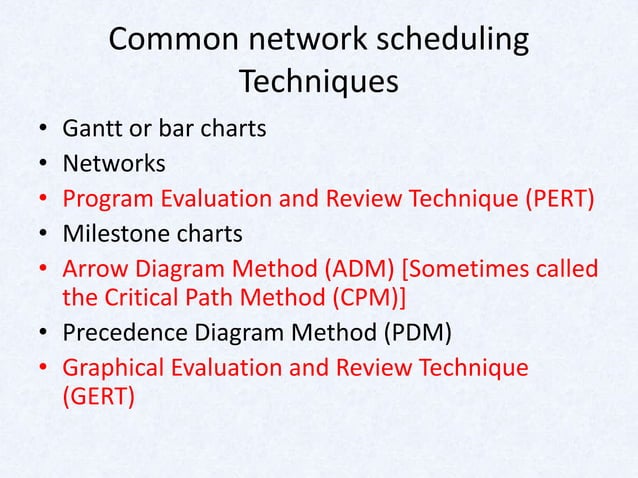 Common network scheduling Techniques

• Gantt or bar charts
• Networks
• Program Evaluation and Review Technique (PERT)
• Milestone charts
• Arrow Diagram Method (ADM) [Sometimes called the Critical Path Method (CPM)]
• Precedence Diagram Method (PDM)
• Graphical Evaluation and Review Technique (GERT)